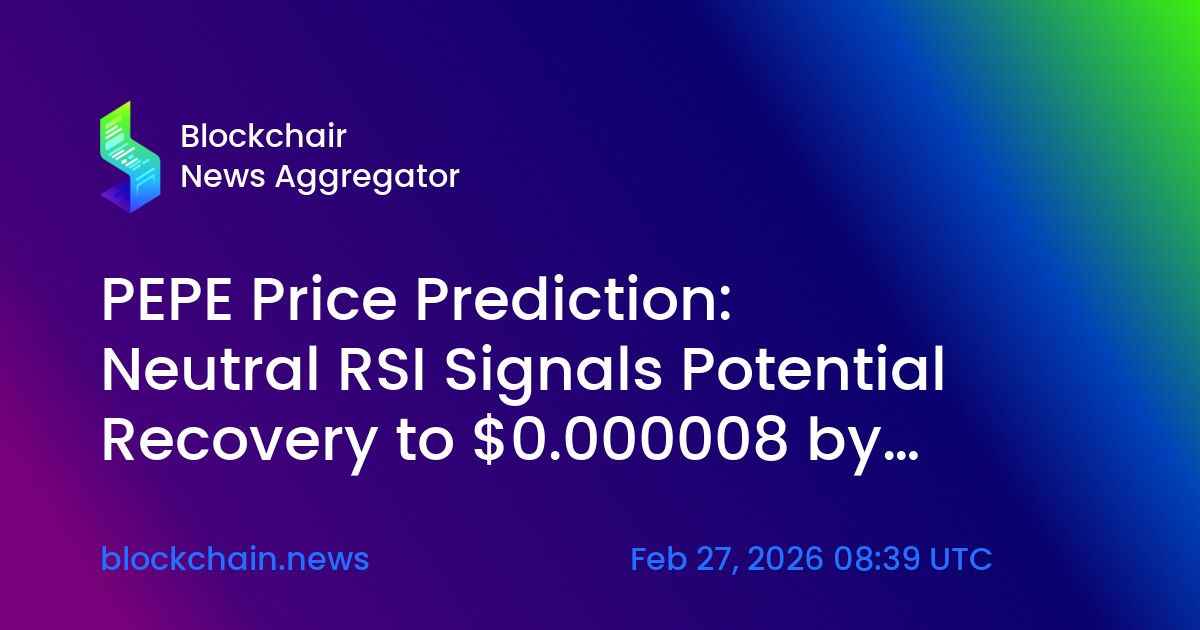 Blockchair
News Aggregator

PEPE Price Prediction: Neutral RSI Signals Potential Recovery to \$0.000008 by...

blockchain.news

Feb 27, 2026 08:39 UTC